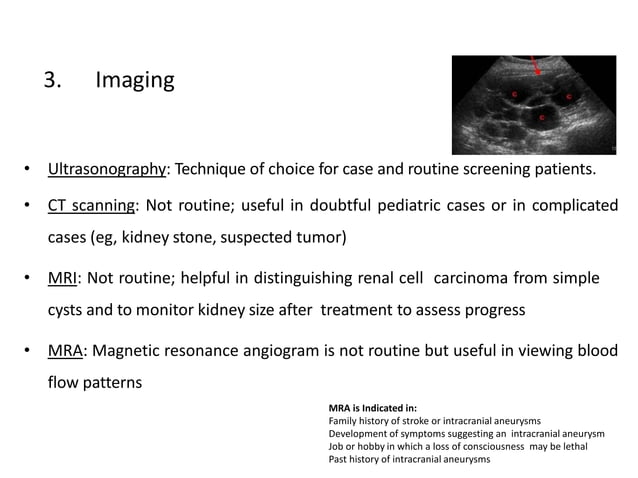 3. Imaging

c c c

• Ultrasonography: Technique of choice for case and routine screening patients.

• CT scanning: Not routine; useful in doubtful pediatric cases or in complicated cases (eg, kidney stone, suspected tumor)

• MRI: Not routine; helpful in distinguishing renal cell carcinoma from simple cysts and to monitor kidney size after treatment to assess progress

• MRA: Magnetic resonance angiogram is not routine but useful in viewing blood flow patterns

MRA is Indicated in:
Family history of stroke or intracranial aneurysms
Development of symptoms suggesting an intracranial aneurysm
Job or hobby in which a loss of consciousness may be lethal
Past history of intracranial aneurysms